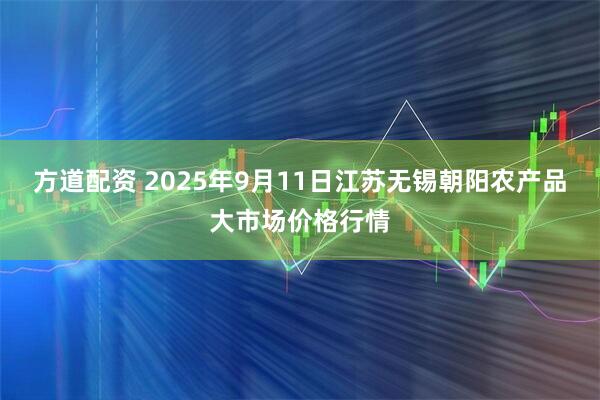 方道配资 2025年9月11日江苏无锡朝阳农产品大市场价格行情